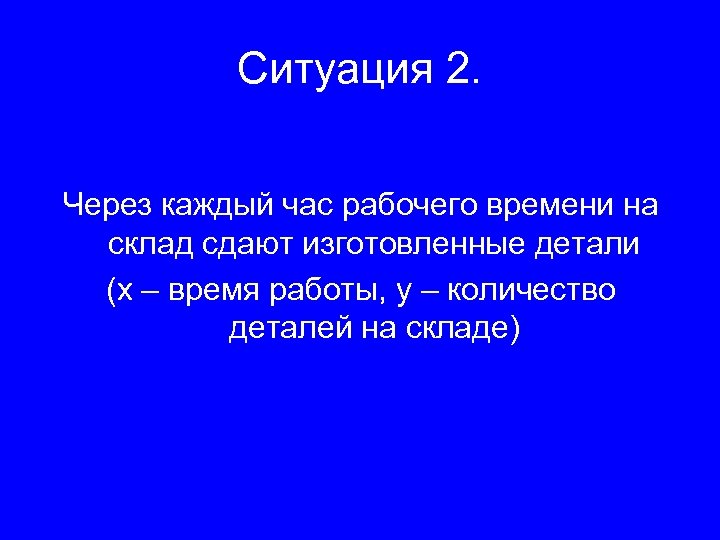 Ситуация 2.

Через каждый час рабочего времени на склад сдают изготовленные детали (х – время работы, у – количество деталей на складе)